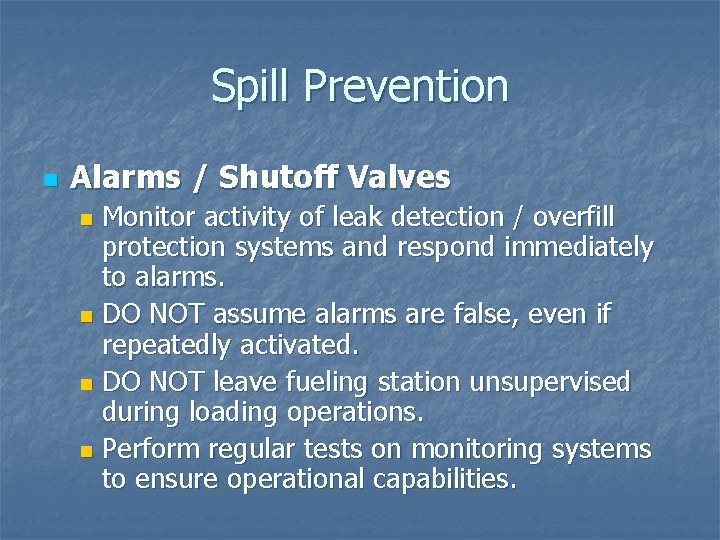 Spill Prevention

Alarms / Shutoff Valves

Monitor activity of leak detection / overfill protection systems and respond immediately to alarms.

DO NOT assume alarms are false, even if repeatedly activated.

DO NOT leave fueling station unsupervised during loading operations.

Perform regular tests on monitoring systems to ensure operational capabilities.